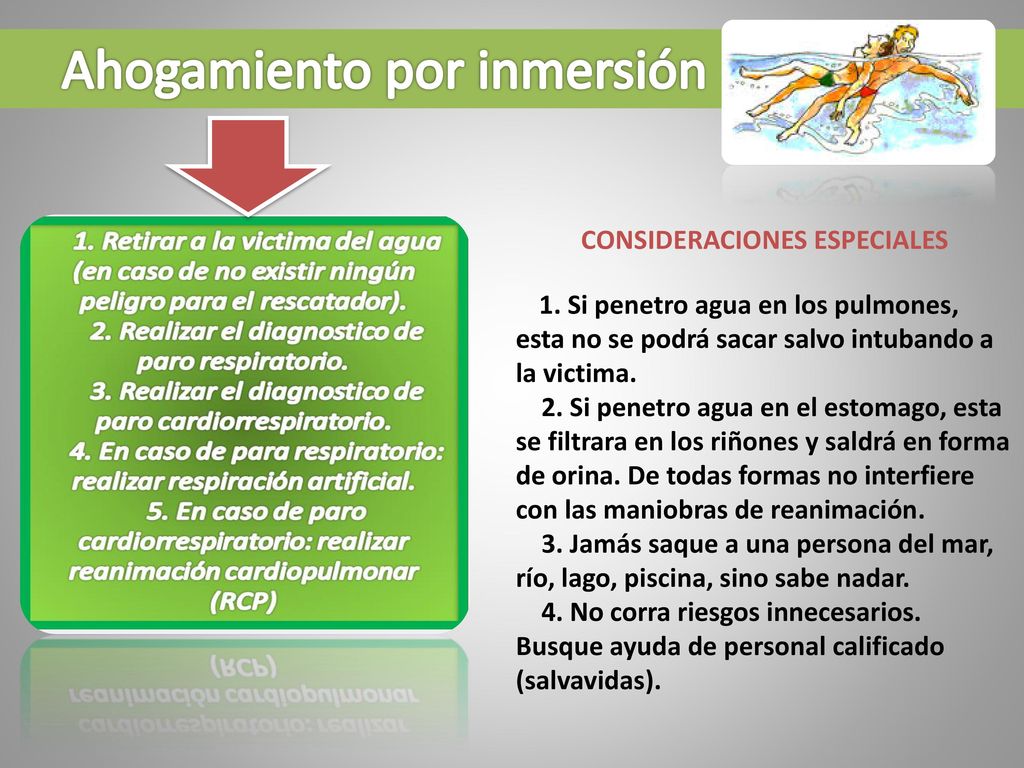 Ahogamiento por inmersión

1. Retirar a la victima del agua (en caso de no existir ningún peligro para el rescatador).
2. Realizar el diagnostico de paro respiratorio.
3. Realizar el diagnostico de paro cardiorrespiratorio.
4. En caso de para respiratorio: realizar respiración artificial.
5. En caso de paro cardiorrespiratorio: realizar reanimación cardiopulmonar (RCP)

CONSIDERACIONES ESPECIALES

1. Si penetro agua en los pulmones, esta no se podrá sacar salvo intubando a la victima.
2. Si penetro agua en el estomago, esta se filtrara en los riñones y saldrá en forma de orina. De todas formas no interfiere con las maniobras de reanimación.
3. Jamás saque a una persona del mar, río, lago, piscina, sino sabe nadar.
4. No corra riesgos innecesarios. Busque ayuda de personal calificado (salvavidas).